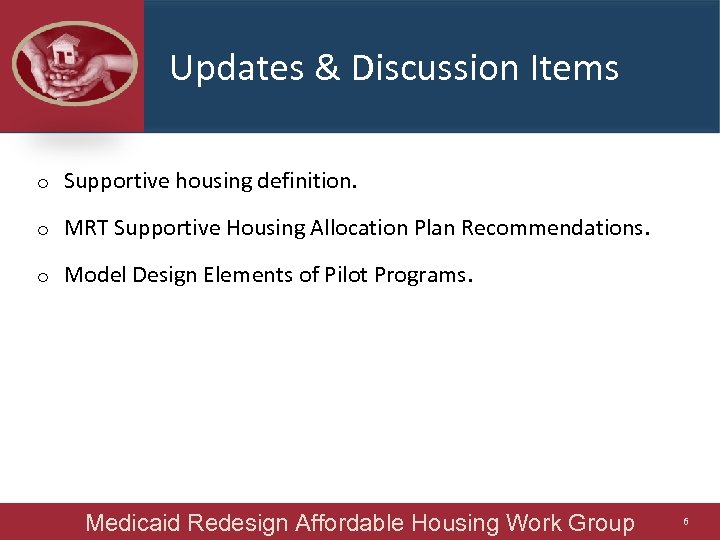 Updates & Discussion Items

o Supportive housing definition.

o MRT Supportive Housing Allocation Plan Recommendations.

o Model Design Elements of Pilot Programs.

Medicaid Redesign Affordable Housing Work Group

6